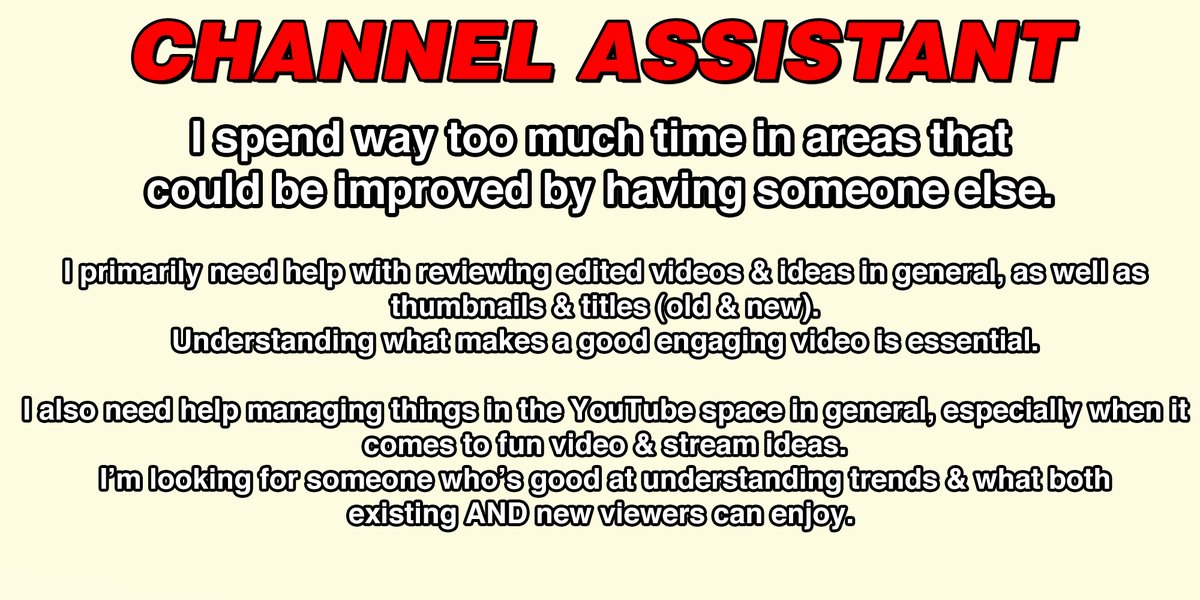 CHANNEL ASSISTANT

I spend way too much time in areas that could be improved by having someone else.

I primarily need help with reviewing edited videos & ideas in general, as well as thumbnails & titles (old & new).
Understanding what makes a good engaging video is essential.

I also need help managing things in the YouTube space in general, especially when it comes to fun video & stream ideas.
I'm looking for someone who's good at understanding trends & what both existing AND new viewers can enjoy.